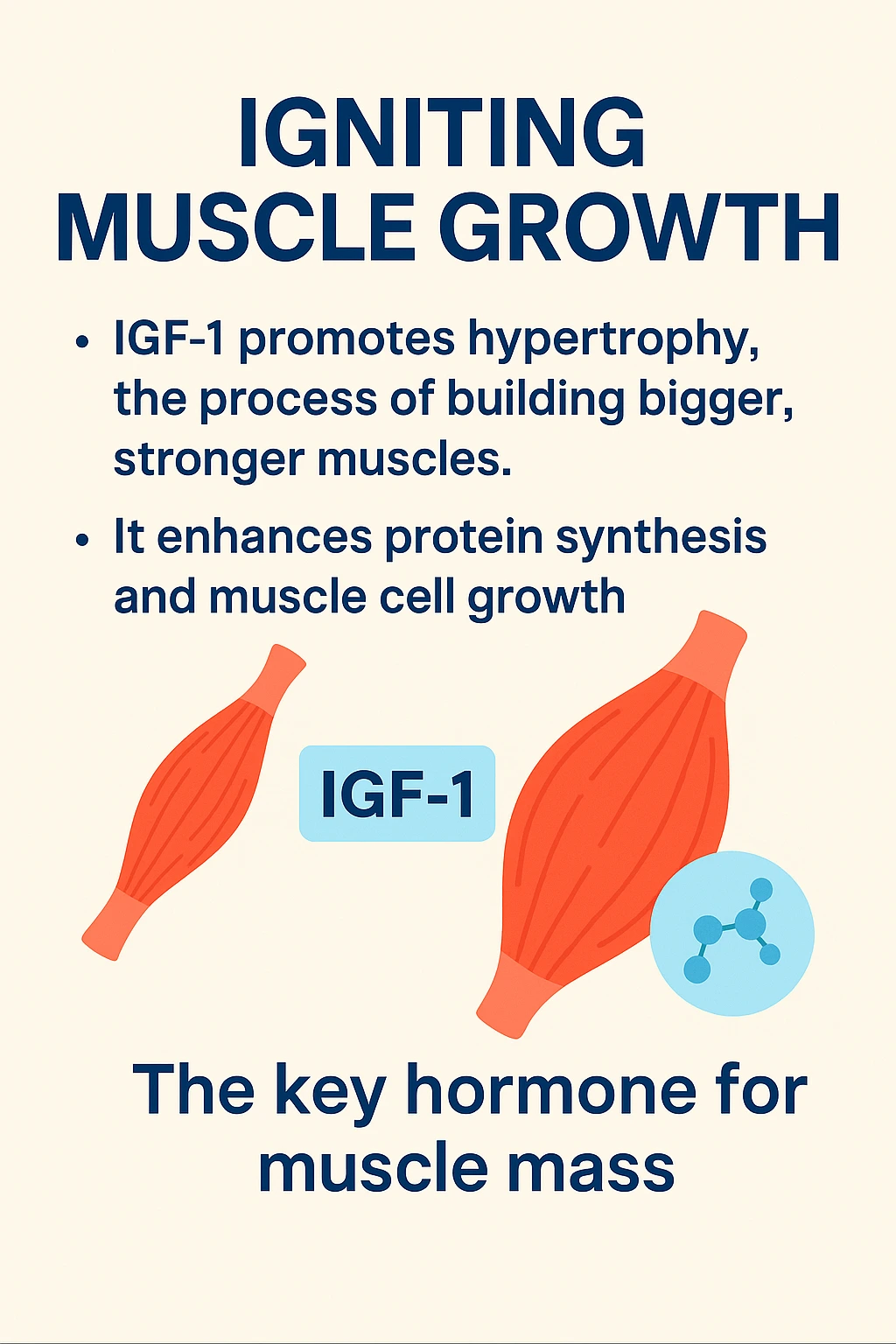 IGNITING MUSCLE GROWTH

• IGF-1 promotes hypertrophy, the process of building bigger, stronger muscles.

• It enhances protein synthesis and muscle cell growth

IGF-1

The key hormone for muscle mass